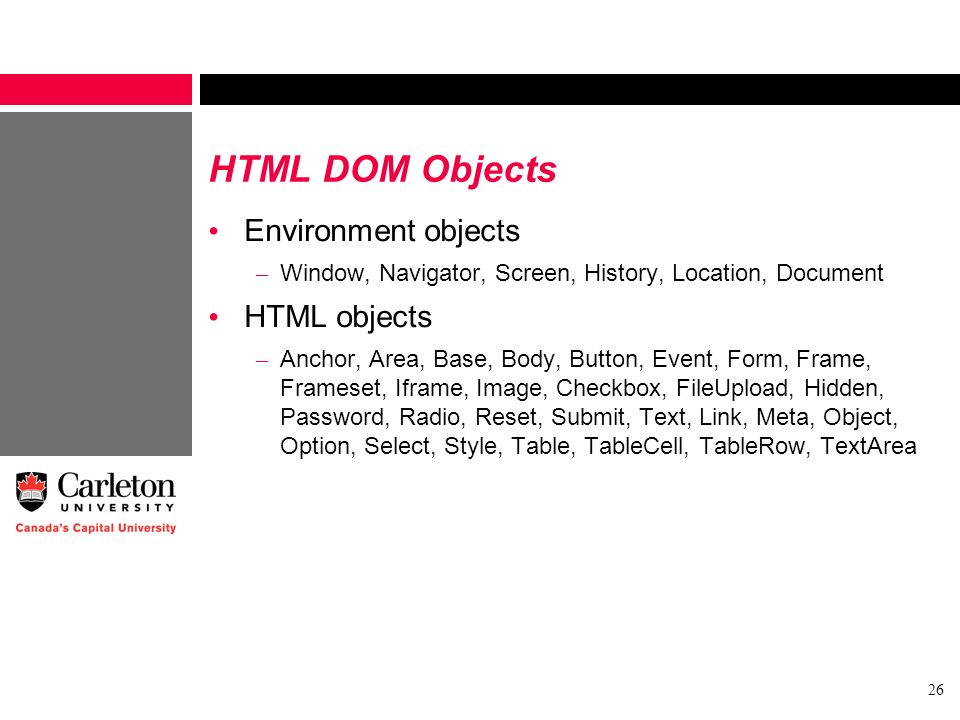 HTML DOM Objects

• Environment objects
– Window, Navigator, Screen, History, Location, Document

• HTML objects
– Anchor, Area, Base, Body, Button, Event, Form, Frame, Frameset, Iframe, Image, Checkbox, FileUpload, Hidden, Password, Radio, Reset, Submit, Text, Link, Meta, Object, Option, Select, Style, Table, TableCell, TableRow, TextArea

Carleton UNIVERSITY
Canada's Capital University

26